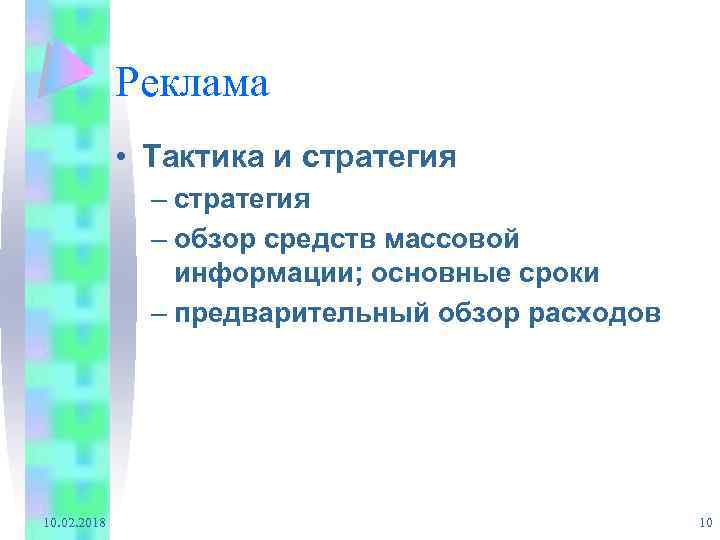 Реклама

• Тактика и стратегия
– стратегия
– обзор средств массовой информации; основные сроки
– предварительный обзор расходов

10.02.2018

10